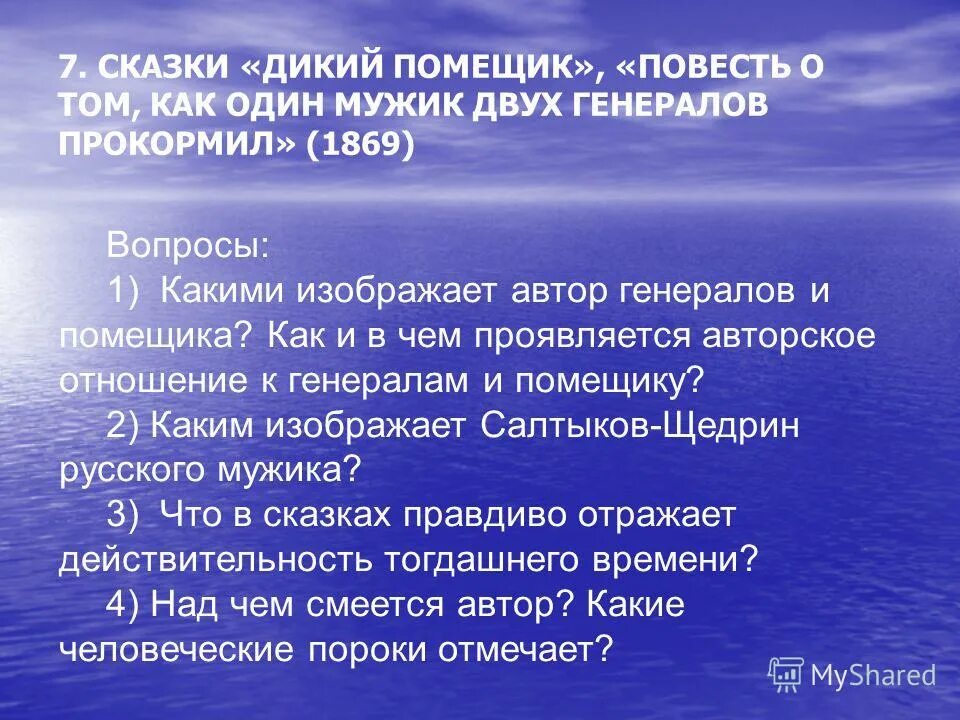 7. СКАЗКИ «ДИКИЙ ПОМЕЩИК», «ПОВЕСТЬ О ТОМ, КАК ОДИН МУЖИК ДВУХ ГЕНЕРАЛОВ ПРОКОРМИЛ» (1869)

Вопросы:

1) Какими изображает автор генералов и помещика? Как и в чем проявляется авторское отношение к генералам и помещику?

2) Каким изображает Салтыков-Щедрин русского мужика?

3) Что в сказках правдиво отражает действительность тогдашнего времени?

4) Над чем смеется автор? Какие человеческие пороки отмечает?

MyShared